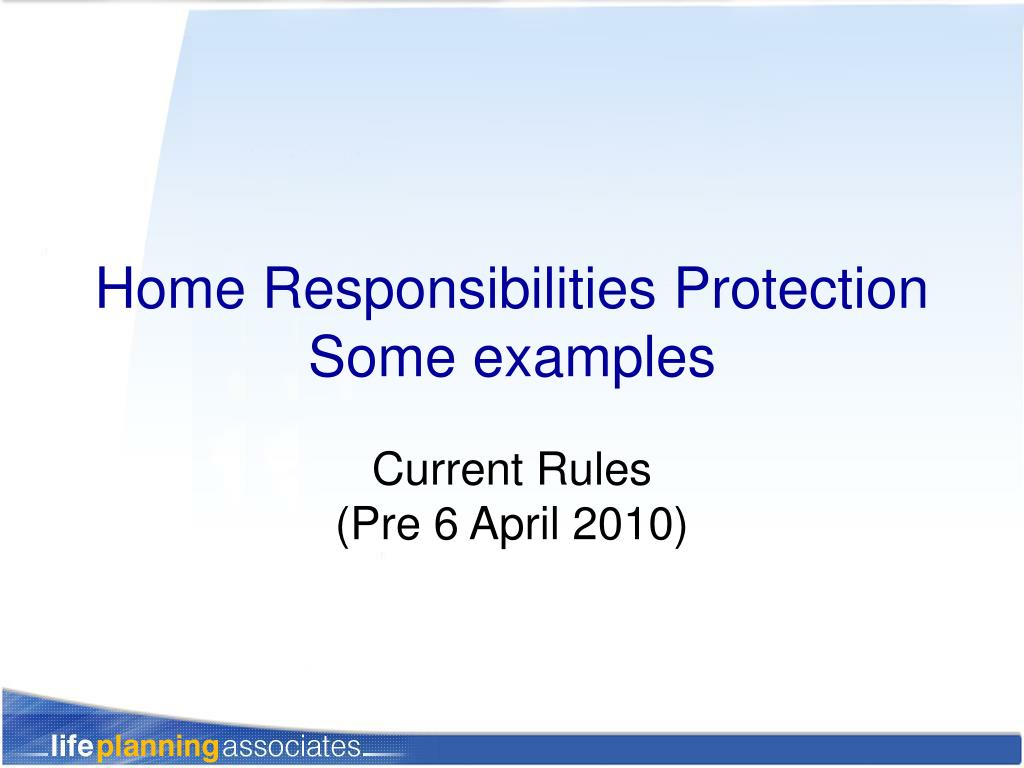 Home Responsibilities Protection
Some examples

Current Rules
(Pre 6 April 2010)

lifeplanningassociates